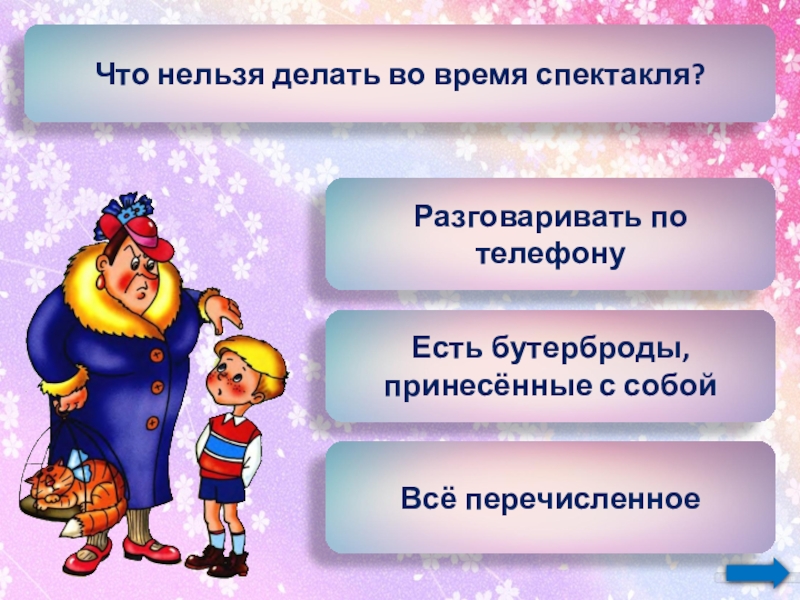 Что нельзя делать во время спектакля?

Разговаривать по телефону

Есть бутерброды, принесённые с собой

Всё перечисленное